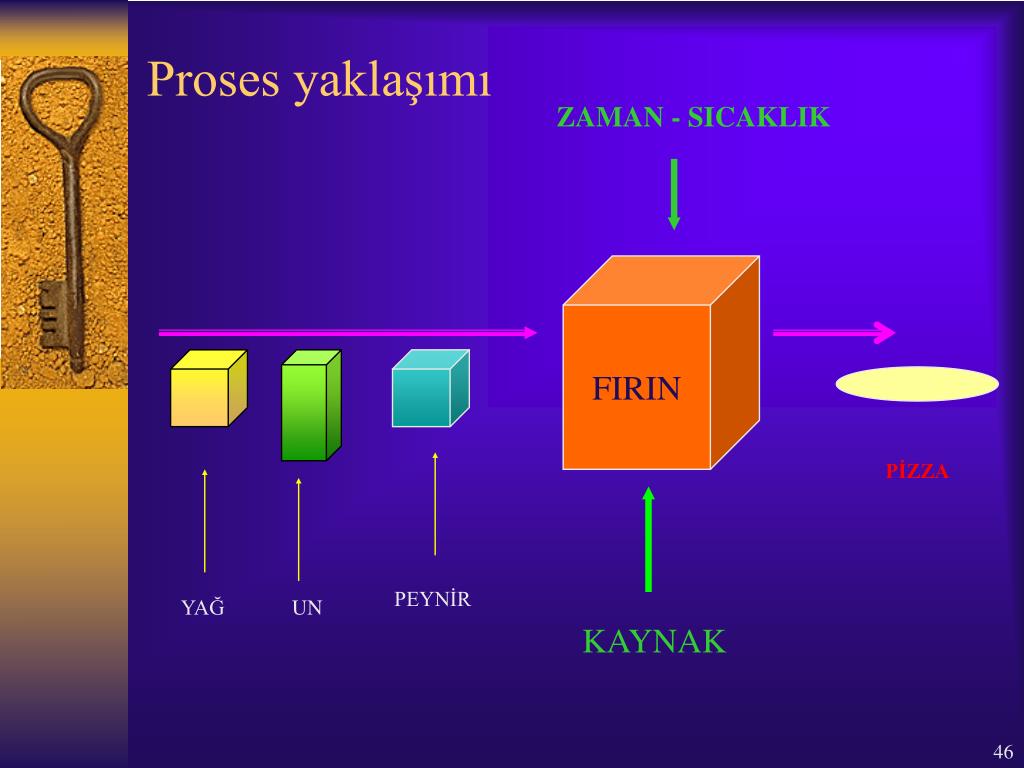 Proses yaklaşımı

ZAMAN - SICAKLIK

FIRIN

PİZZA

YAĞ

UN

PEYNİR

KAYNAK

46